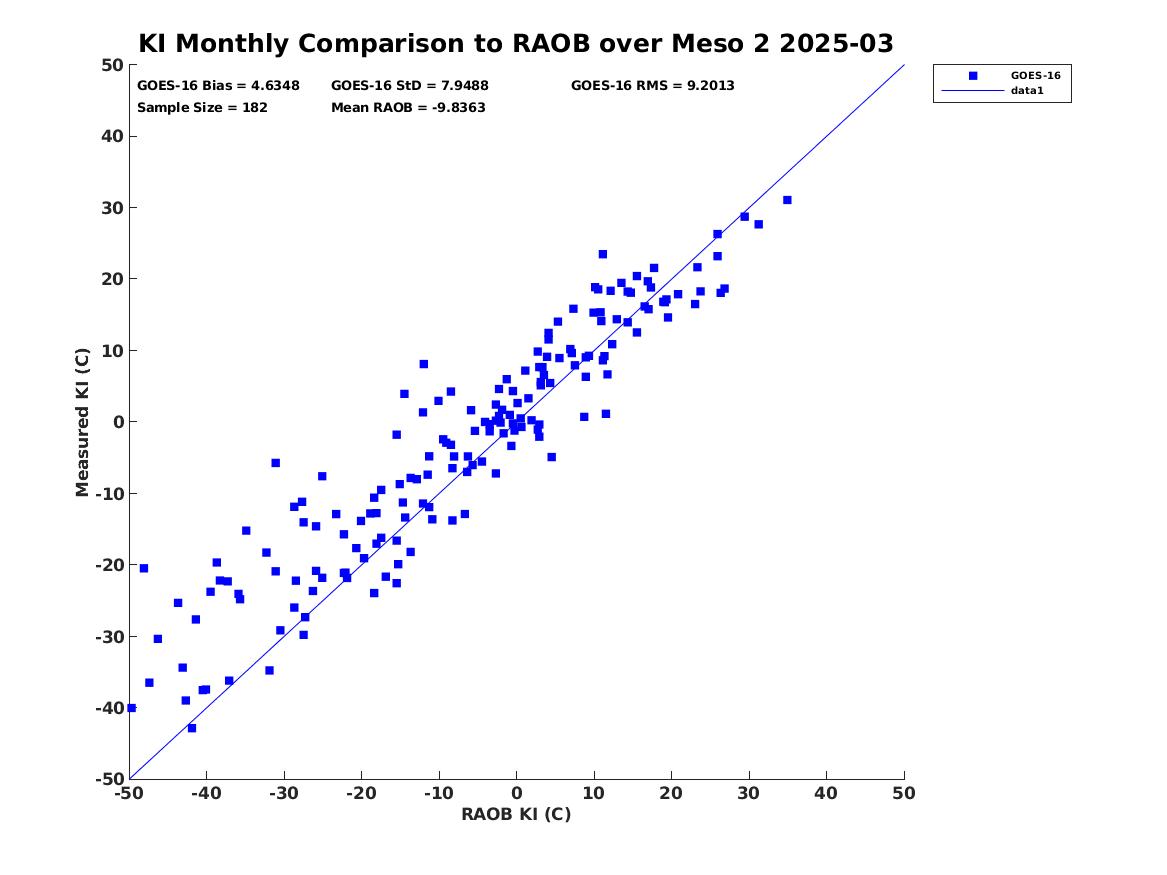 KI Monthly Comparison to RAOB over Meso 2 2025-03

GOES-16 Bias = 4.6348
GOES-16 StD = 7.9488
GOES-16 RMS = 9.2013
Sample Size = 182
Mean RAOB = -9.8363

GOES-16
data1

Measured KI (C)

50
40
30
20
10
0
-10
-20
-30
-40
-50

-50
-40
-30
-20
-10
0
10
20
30
40
50

RAOB KI (C)